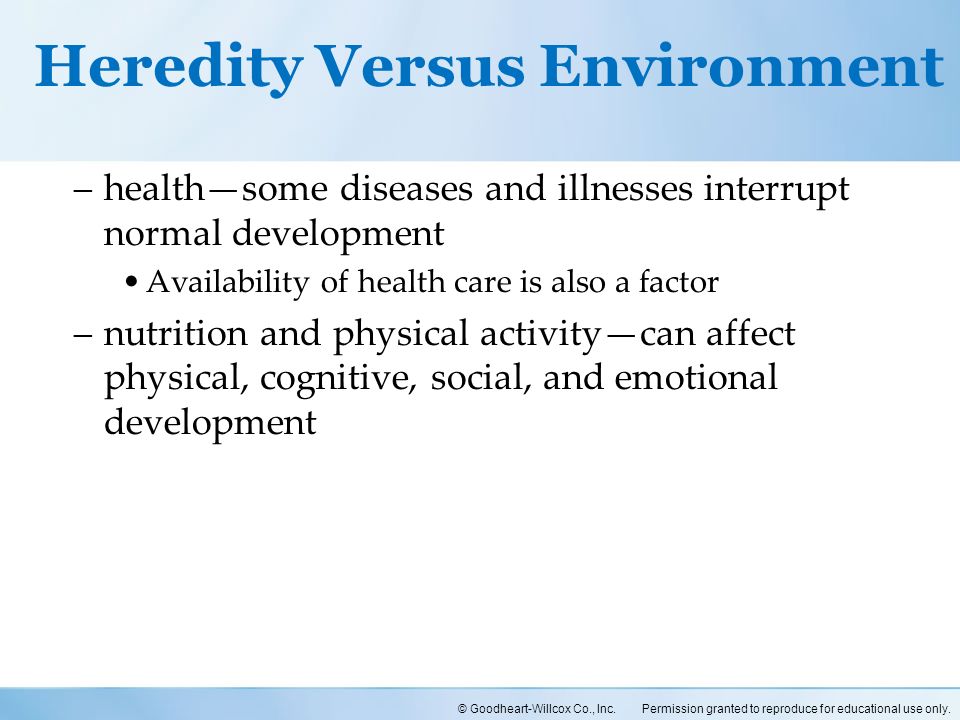 Heredity Versus Environment

– health—some diseases and illnesses interrupt normal development

• Availability of health care is also a factor

– nutrition and physical activity—can affect physical, cognitive, social, and emotional development

© Goodheart-Willcox Co., Inc. Permission granted to reproduce for educational use only.